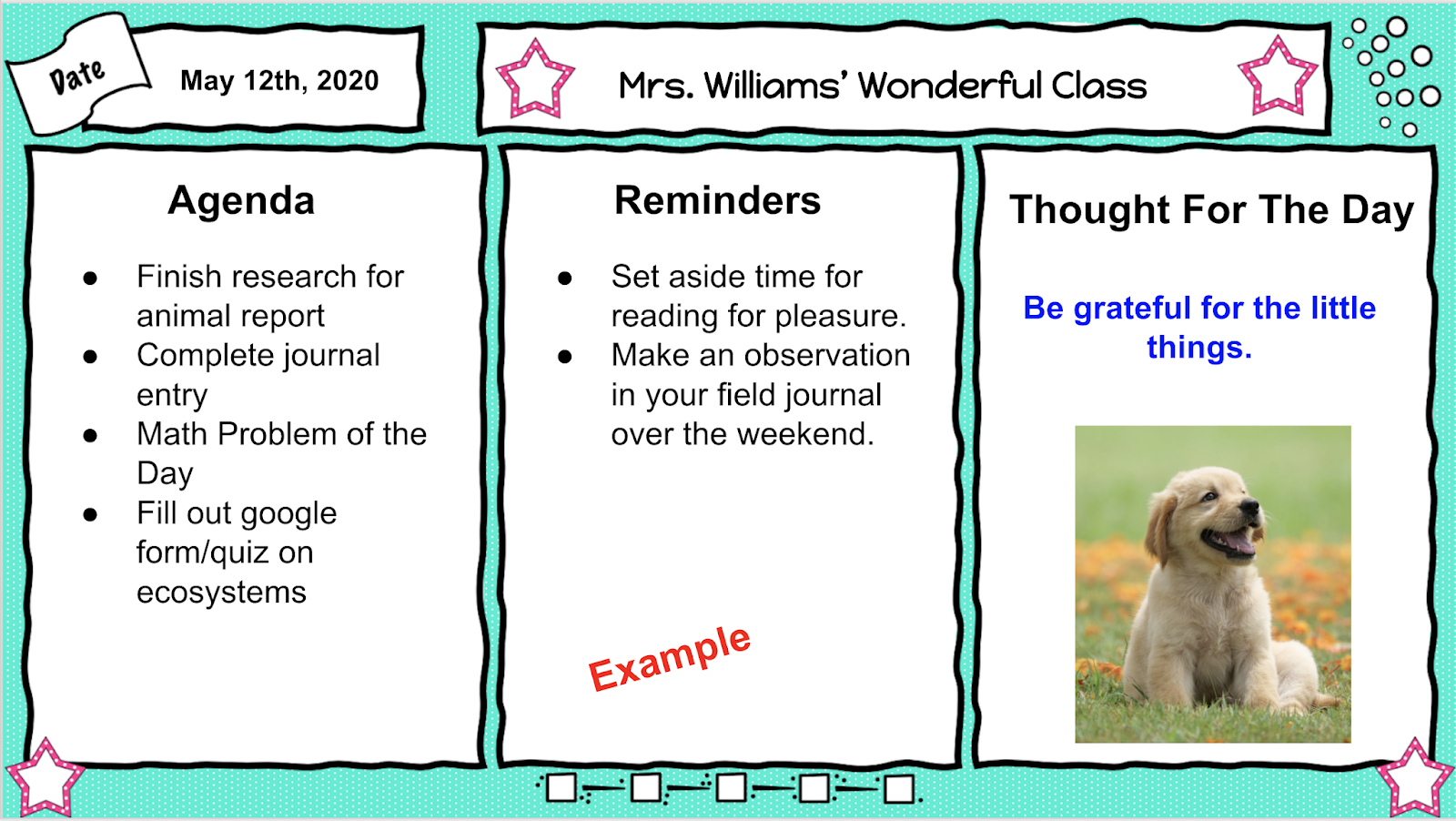 Date

May 12th, 2020

Mrs. Williams' Wonderful Class

Agenda

- Finish research for animal report
- Complete journal entry
- Math Problem of the Day
- Fill out google form/quiz on ecosystems

Reminders

- Set aside time for reading for pleasure.
- Make an observation in your field journal over the weekend.

Example

Thought For The Day

Be grateful for the little things.